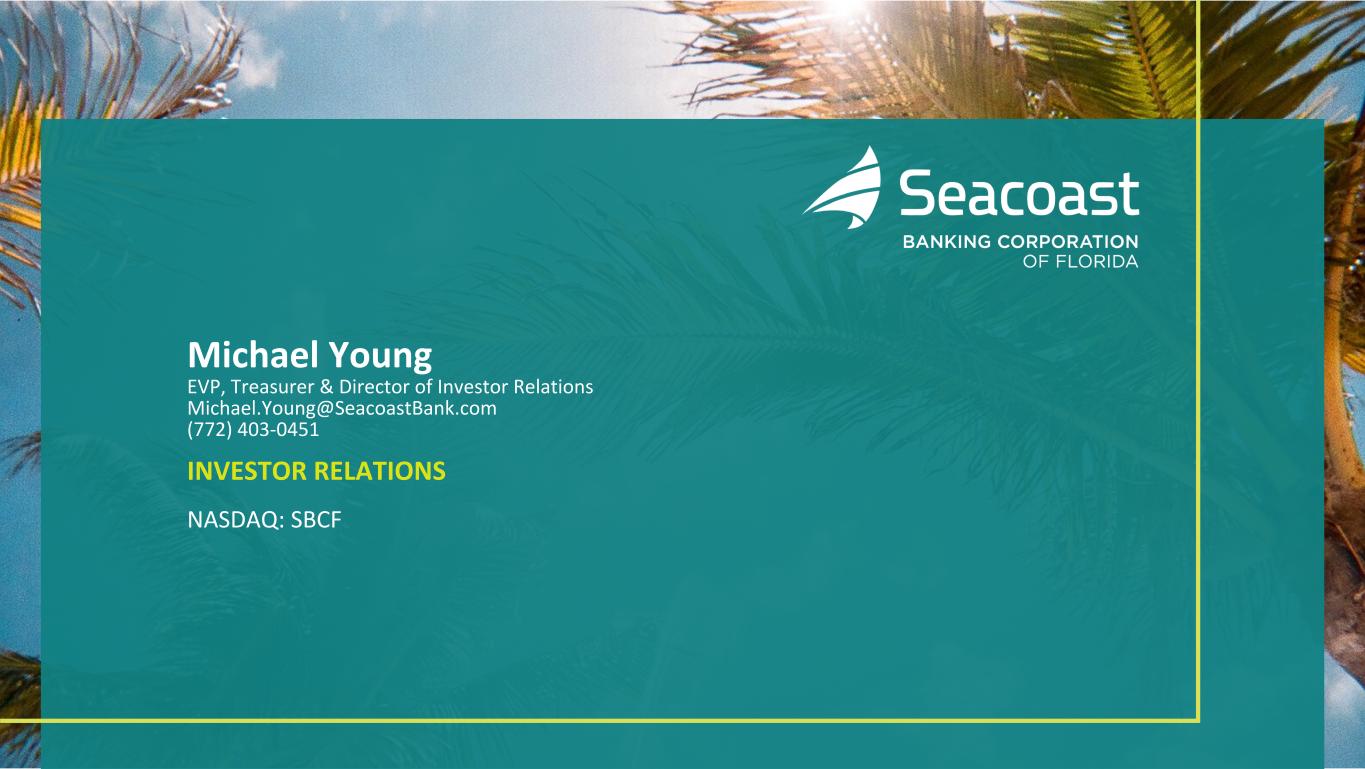 Seacoast
BANKING CORPORATION
OF FLORIDA

Michael Young
EVP, Treasurer & Director of Investor Relations
Michael.Young@SeacoastBank.com
(772) 403-0451

INVESTOR RELATIONS

NASDAQ: SBCF